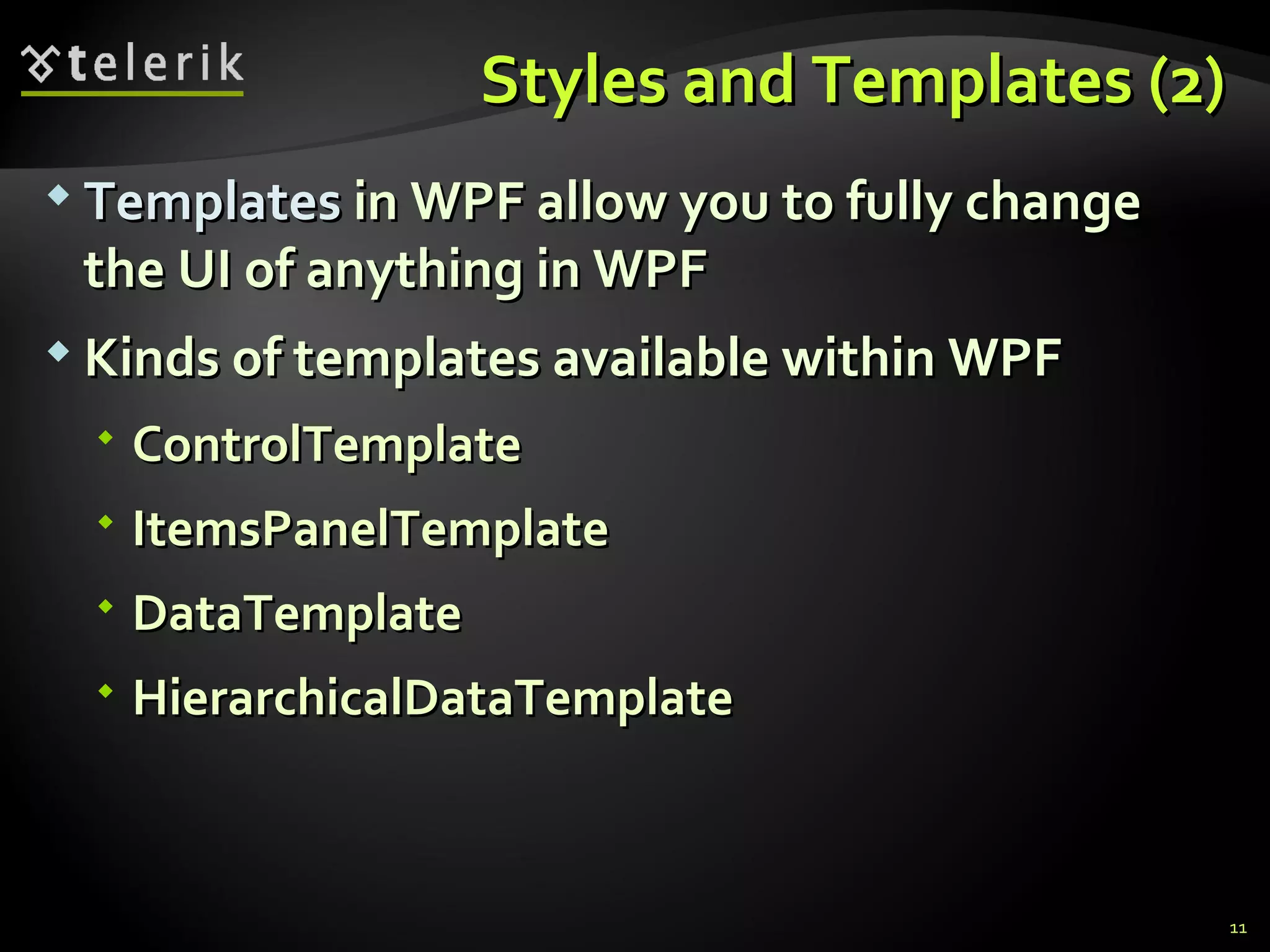 telerik

Styles and Templates (2)

Templates in WPF allow you to fully change the UI of anything in WPF

Kinds of templates available within WPF

ControlTemplate

ItemsPanelTemplate

DataTemplate

HierarchicalDataTemplate

11